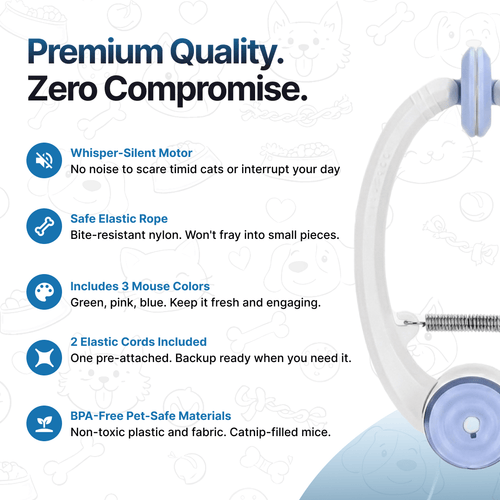 Premium Quality.
Zero Compromise.

Whisper-Silent Motor
No noise to scare timid cats or interrupt your day

Safe Elastic Rope
Bite-resistant nylon. Won't fray into small pieces.

Includes 3 Mouse Colors
Green, pink, blue. Keep it fresh and engaging.

2 Elastic Cords Included
One pre-attached. Backup ready when you need it.

BPA-Free Pet-Safe Materials
Non-toxic plastic and fabric. Catnip-filled mice.